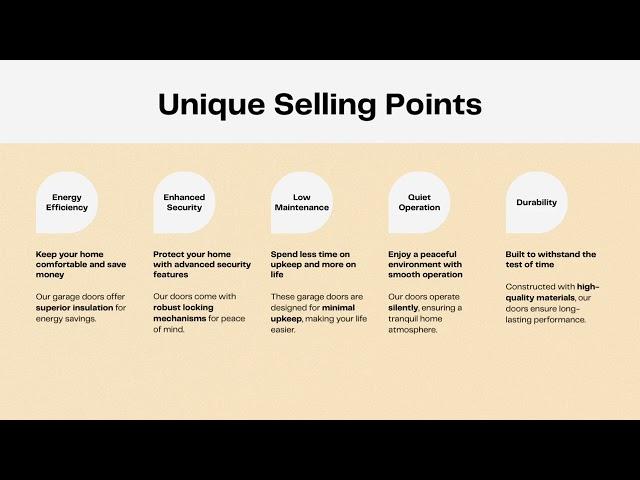 Unique Selling Points

Energy Efficiency

Keep your home comfortable and save money

Our garage doors offer superior insulation for energy savings.

Enhanced Security

Protect your home with advanced security features

Our doors come with robust locking mechanisms for peace of mind.

Low Maintenance

Spend less time on upkeep and more on life

These garage doors are designed for minimal upkeep, making your life easier.

Quiet Operation

Enjoy a peaceful environment with smooth operation

Our doors operate silently, ensuring a tranquil home atmosphere.

Durability

Built to withstand the test of time

Constructed with high-quality materials, our doors ensure long-lasting performance.